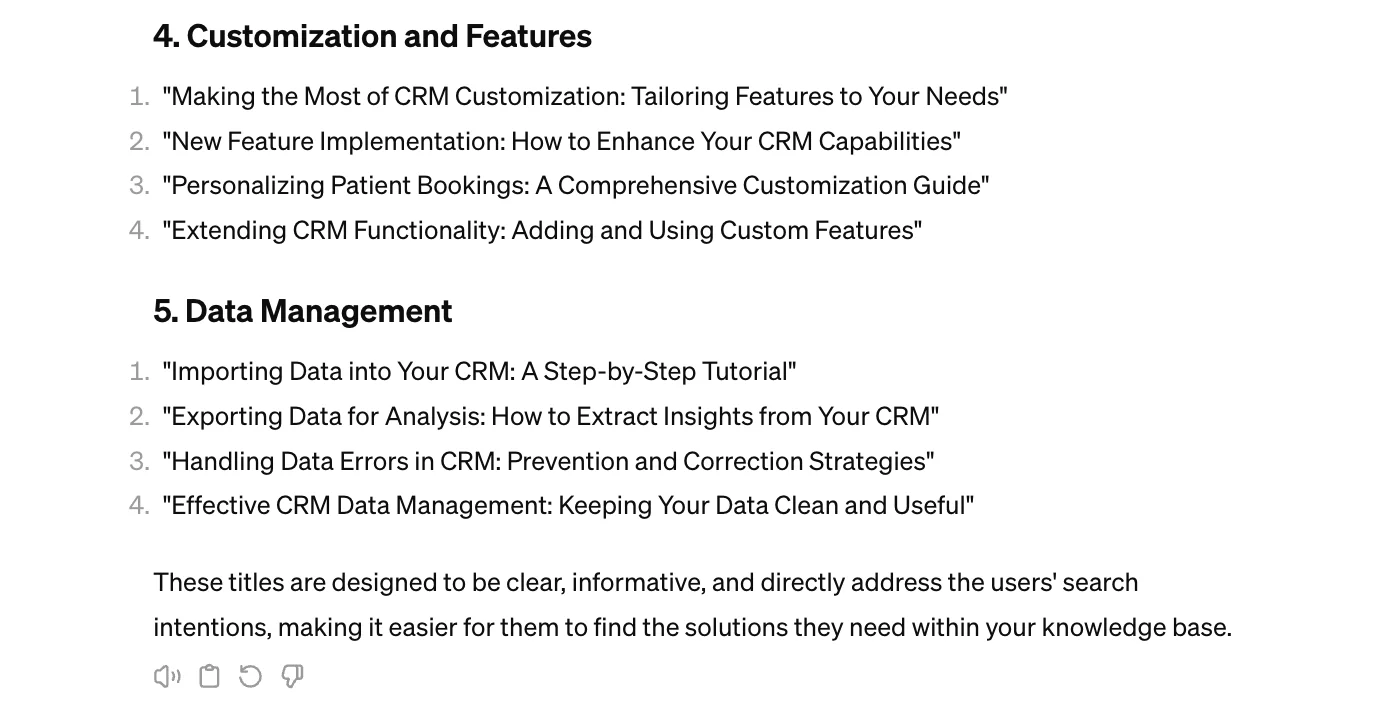 4. Customization and Features

1. "Making the Most of CRM Customization: Tailoring Features to Your Needs"
2. "New Feature Implementation: How to Enhance Your CRM Capabilities"
3. "Personalizing Patient Bookings: A Comprehensive Customization Guide"
4. "Extending CRM Functionality: Adding and Using Custom Features"

5. Data Management

1. "Importing Data into Your CRM: A Step-by-Step Tutorial"
2. "Exporting Data for Analysis: How to Extract Insights from Your CRM"
3. "Handling Data Errors in CRM: Prevention and Correction Strategies"
4. "Effective CRM Data Management: Keeping Your Data Clean and Useful"

These titles are designed to be clear, informative, and directly address the users' search intentions, making it easier for them to find the solutions they need within your knowledge base.